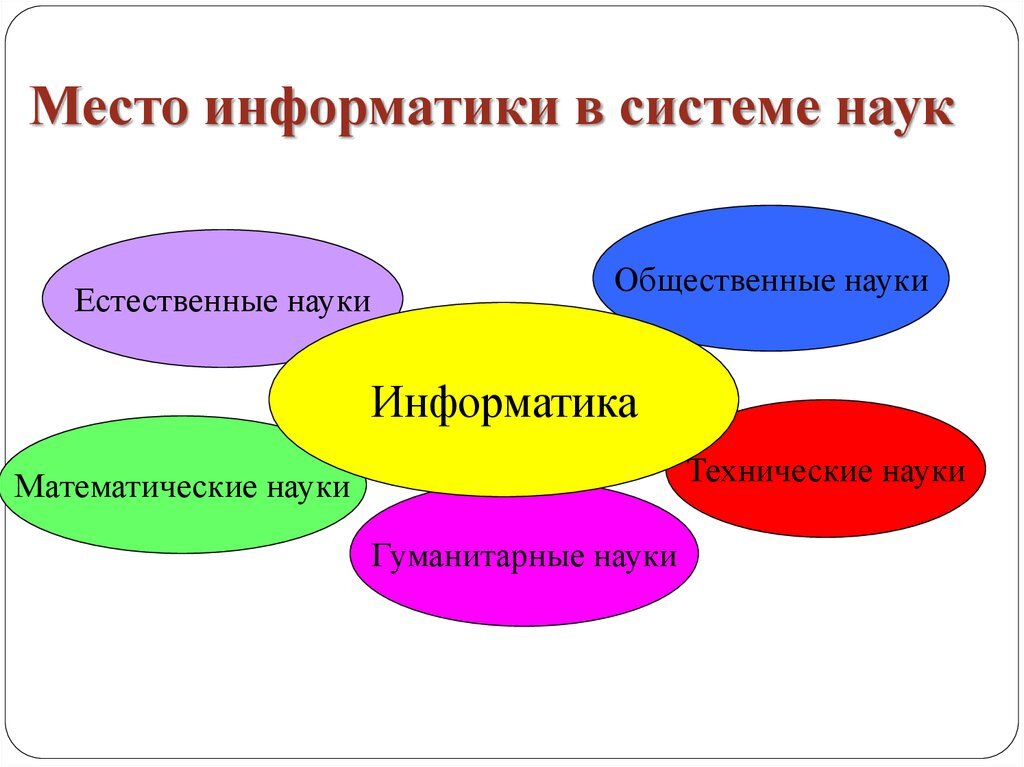 Место информатики в системе наук

Естественные науки

Общественные науки

Информатика

Математические науки

Технические науки

Гуманитарные науки